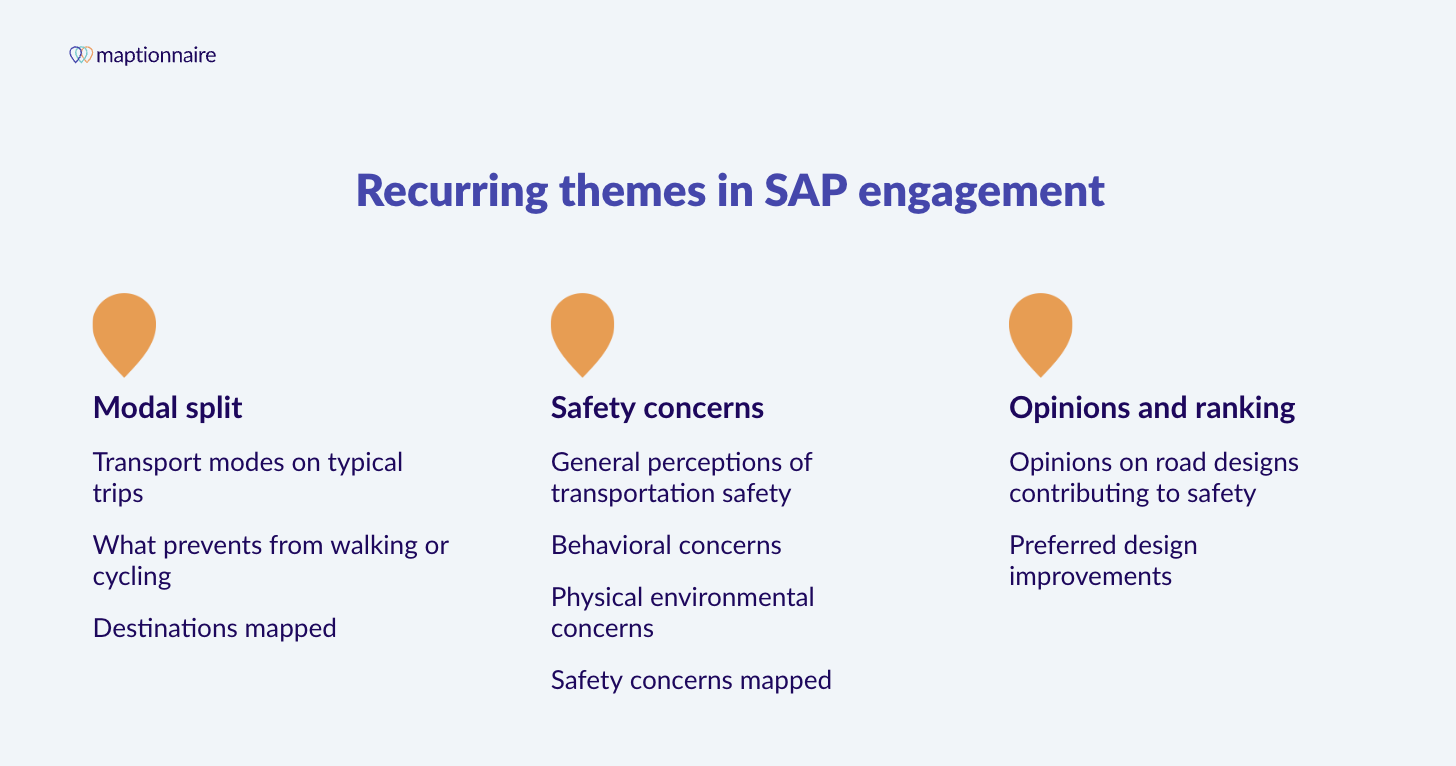 maptionnaire

Recurring themes in SAP engagement

Modal split

Transport modes on typical trips

What prevents from walking or cycling

Destinations mapped

Safety concerns

General perceptions of transportation safety

Behavioral concerns

Physical environmental concerns

Safety concerns mapped

Opinions and ranking

Opinions on road designs contributing to safety

Preferred design improvements